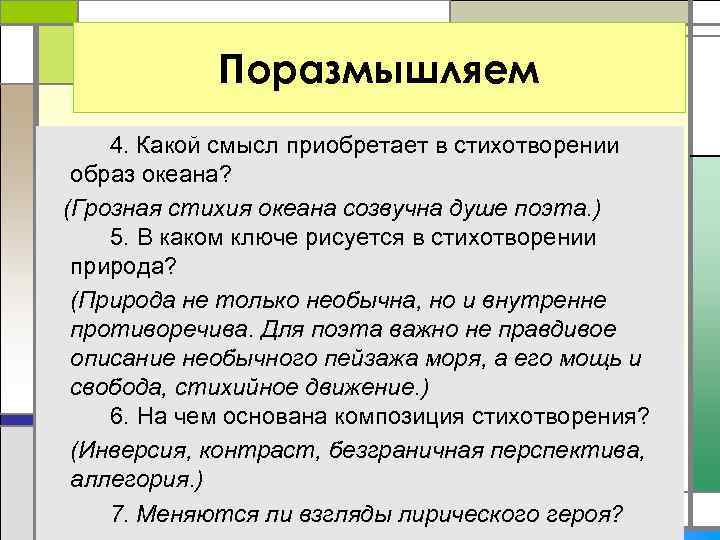 Поразмышляем

4. Какой смысл приобретает в стихотворении образ океана?

(Грозная стихия океана созвучна душе поэта.)

5. В каком ключе рисуется в стихотворении природа?

(Природа не только необычна, но и внутренне противоречива. Для поэта важно не правдивое описание необычного пейзажа моря, а его мощь и свобода, стихийное движение.)

6. На чем основана композиция стихотворения?

(Инверсия, контраст, безграничная перспектива, аллегория.)

7. Меняются ли взгляды лирического героя?